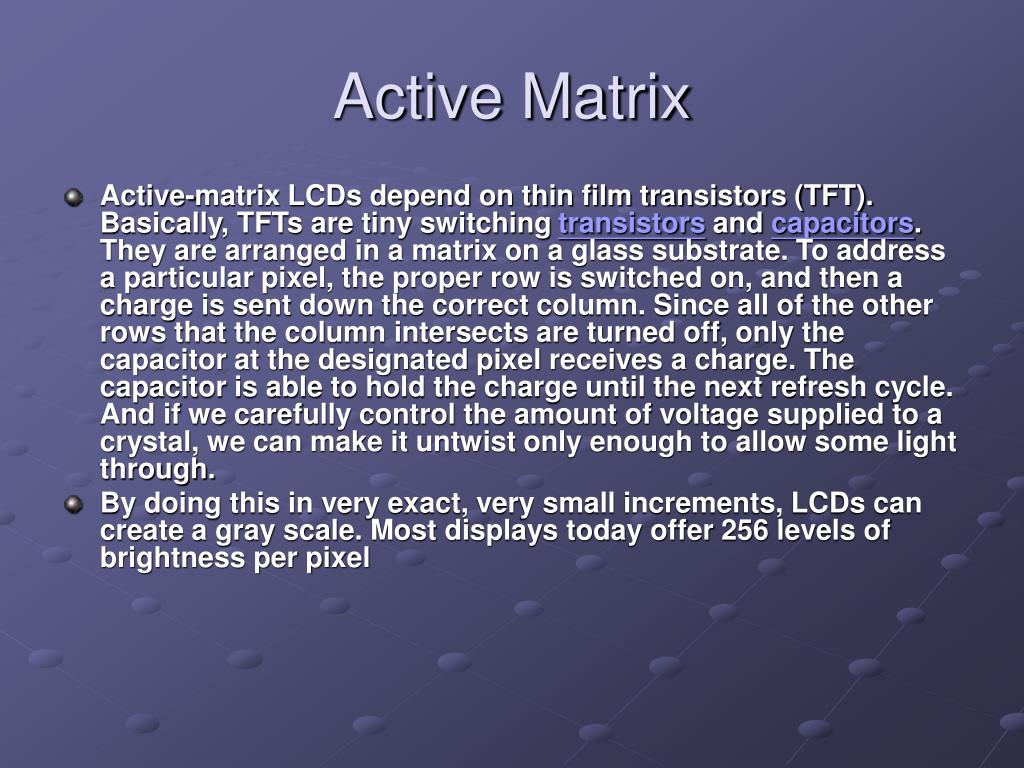 Active Matrix

Active-matrix LCDs depend on thin film transistors (TFT). Basically, TFTs are tiny switching transistors and capacitors. They are arranged in a matrix on a glass substrate. To address a particular pixel, the proper row is switched on, and then a charge is sent down the correct column. Since all of the other rows that the column intersects are turned off, only the capacitor at the designated pixel receives a charge. The capacitor is able to hold the charge until the next refresh cycle. And if we carefully control the amount of voltage supplied to a crystal, we can make it untwist only enough to allow some light through.

By doing this in very exact, very small increments, LCDs can create a gray scale. Most displays today offer 256 levels of brightness per pixel